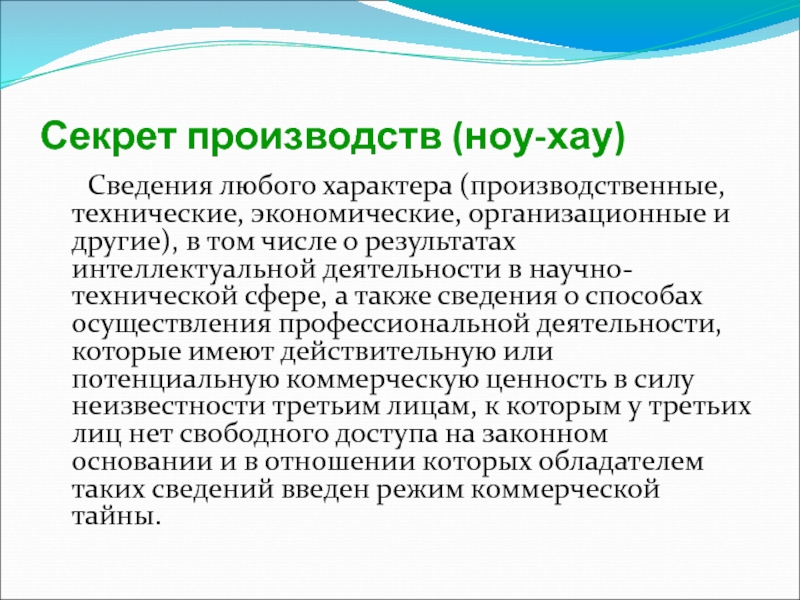 Секрет производств (ноу-хау)

Сведения любого характера (производственные, технические, экономические, организационные и другие), в том числе о результатах интеллектуальной деятельности в научно-технической сфере, а также сведения о способах осуществления профессиональной деятельности, которые имеют действительную или потенциальную коммерческую ценность в силу неизвестности третьим лицам, к которым у третьих лиц нет свободного доступа на законном основании и в отношении которых обладателем таких сведений введен режим коммерческой тайны.